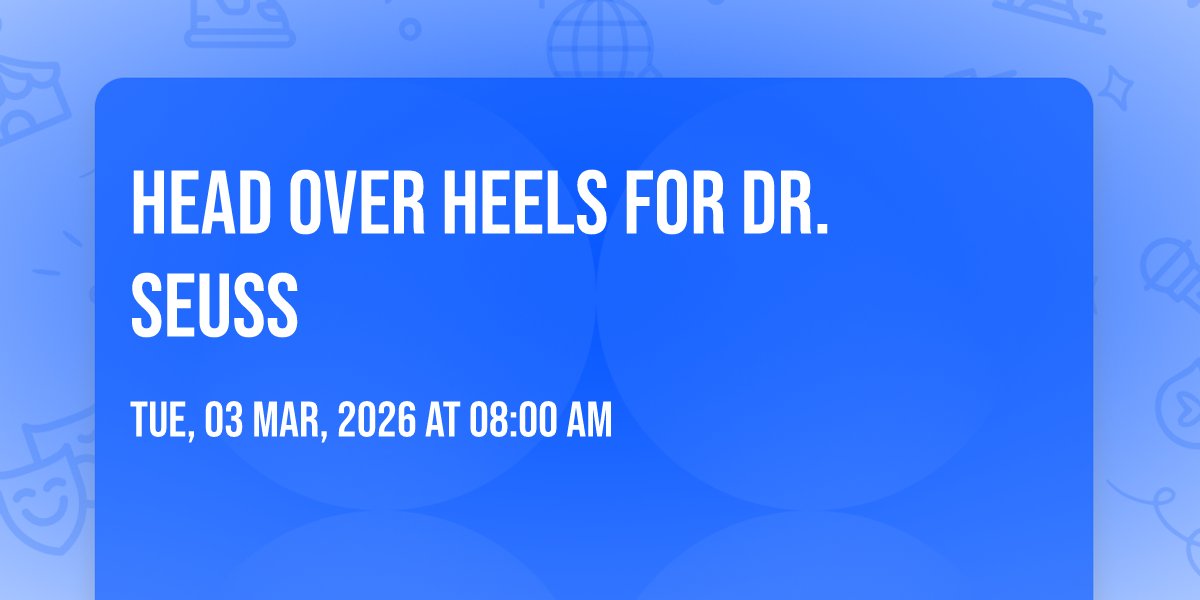 HEAD OVER HEELS FOR DR. SEUSS

TUE, 03 MAR, 2026 AT 08:00 AM